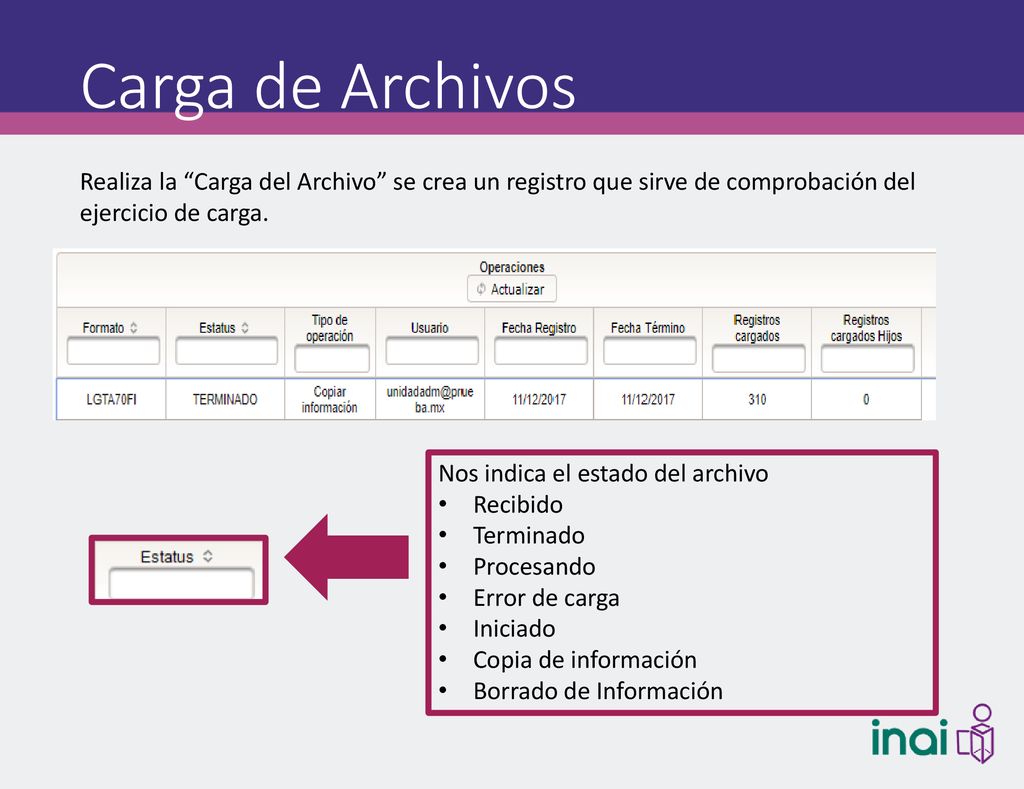 Carga de Archivos

Realiza la “Carga del Archivo” se crea un registro que sirve de comprobación del ejercicio de carga.

Operaciones
Actualizar

| Formato | Estatus | Tipo de operación | Usuario | Fecha Registro | Fecha Término | Registros cargados | Registros cargados Hijos |
|---|---|---|---|---|---|---|---|
| LGTA70FI | TERMINADO | Copiar información | unidadadm@prueba.mx | 11/12/2017 | 11/12/2017 | 310 | 0 |

Estatus

Nos indica el estado del archivo
• Recibido
• Terminado
• Procesando
• Error de carga
• Iniciado
• Copia de información
• Borrado de Información

inai